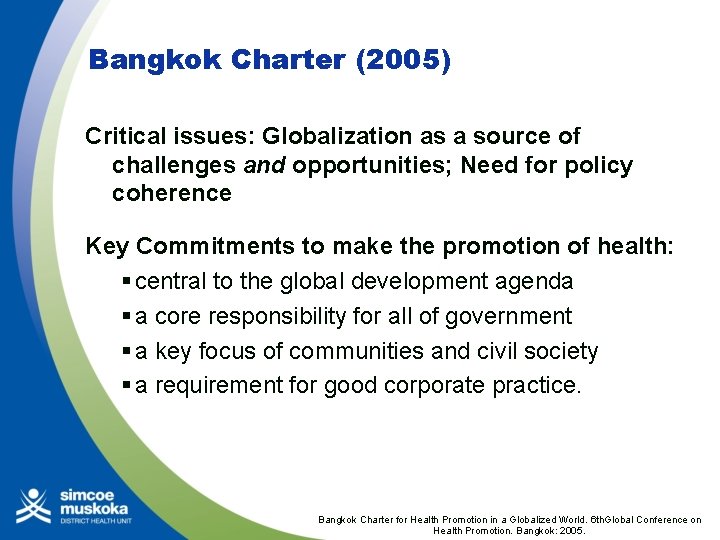 Bangkok Charter (2005)

Critical issues: Globalization as a source of challenges and opportunities; Need for policy coherence

Key Commitments to make the promotion of health:

▪ central to the global development agenda
▪ a core responsibility for all of government
▪ a key focus of communities and civil society
▪ a requirement for good corporate practice.

simcoe muskoka DISTRICT HEALTH UNIT

Bangkok Charter for Health Promotion in a Globalized World. 6thGlobal Conference on Health Promotion. Bangkok: 2005.